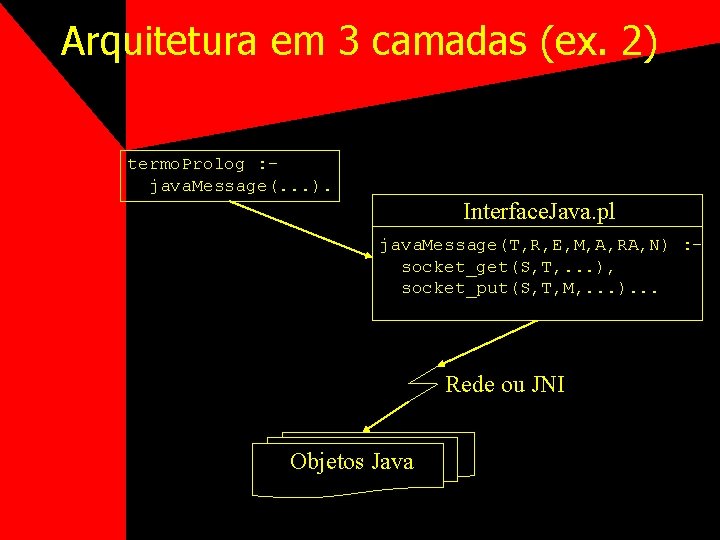 Arquitetura em 3 camadas (ex. 2)

termoProlog :-
javaMessage(...).

InterfaceJava.pl

javaMessage(T,R,E,M,A,RA,N) :-
socket_get(S,T,...),
socket_put(S,T,M,...)...

Rede ou JNI

Objetos Java